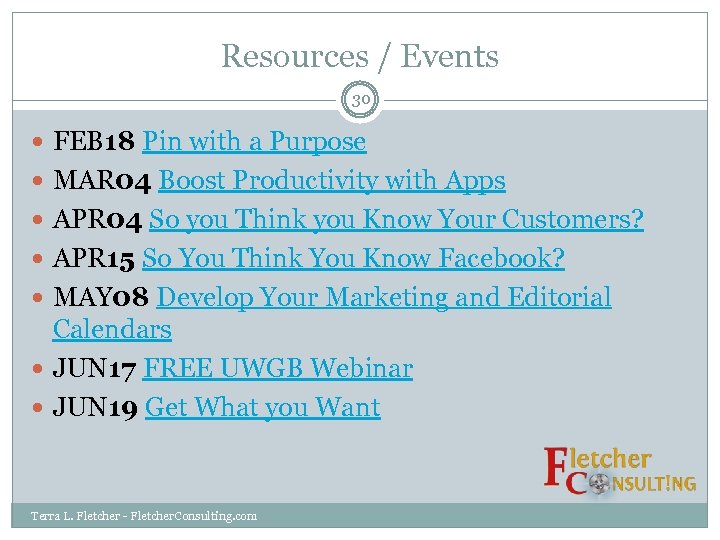 Resources / Events

30

- FEB18 Pin with a Purpose
- MAR04 Boost Productivity with Apps
- APR04 So you Think you Know Your Customers?
- APR15 So You Think You Know Facebook?
- MAY08 Develop Your Marketing and Editorial Calendars
- JUN17 FREE UWGB Webinar
- JUN19 Get What you Want

Fletcher CONSULT!NG

Terra L. Fletcher - FletcherConsulting.com